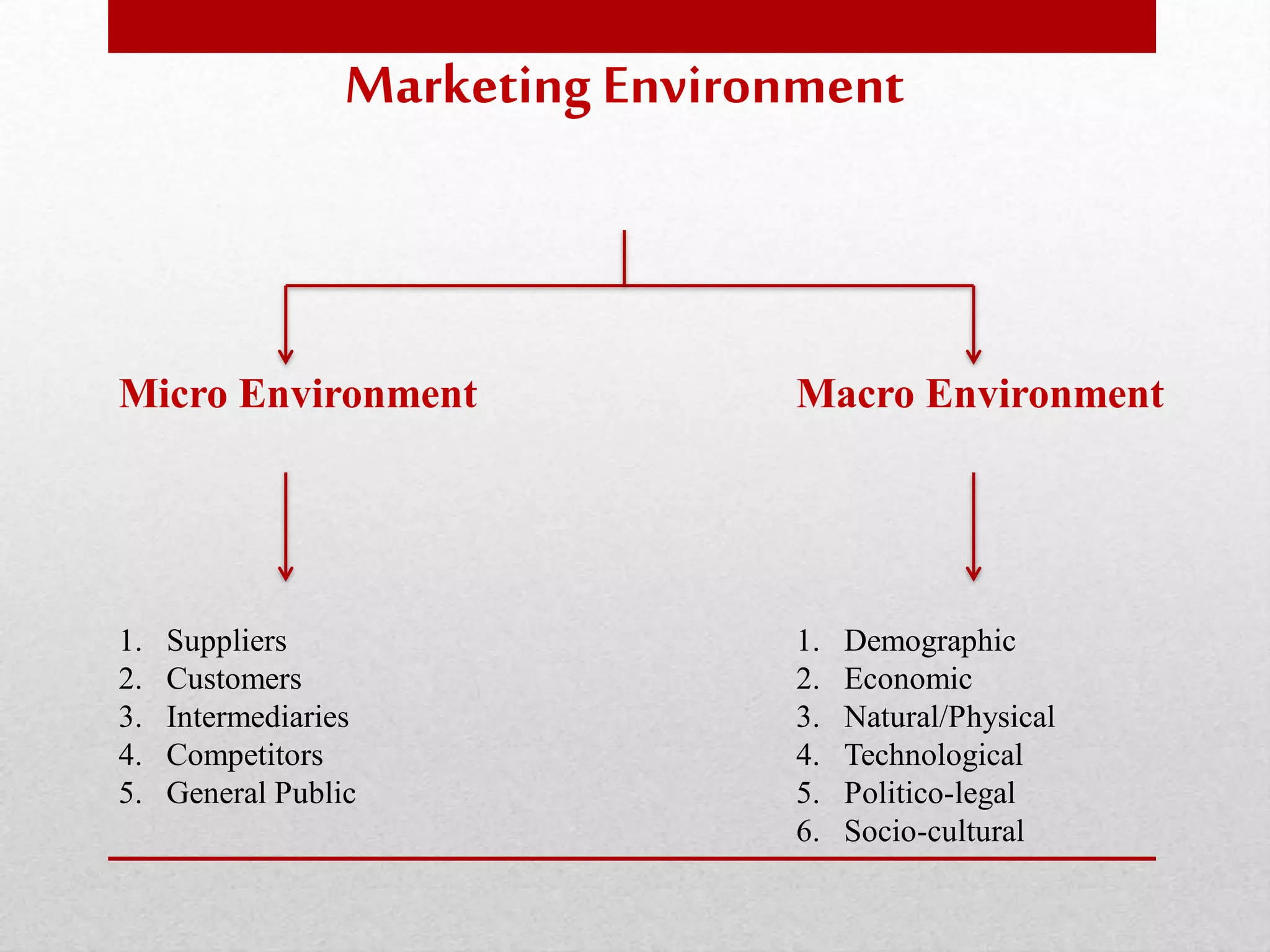 Marketing Environment

Micro Environment

1. Suppliers
2. Customers
3. Intermediaries
4. Competitors
5. General Public

Macro Environment

1. Demographic
2. Economic
3. Natural/Physical
4. Technological
5. Politico-legal
6. Socio-cultural